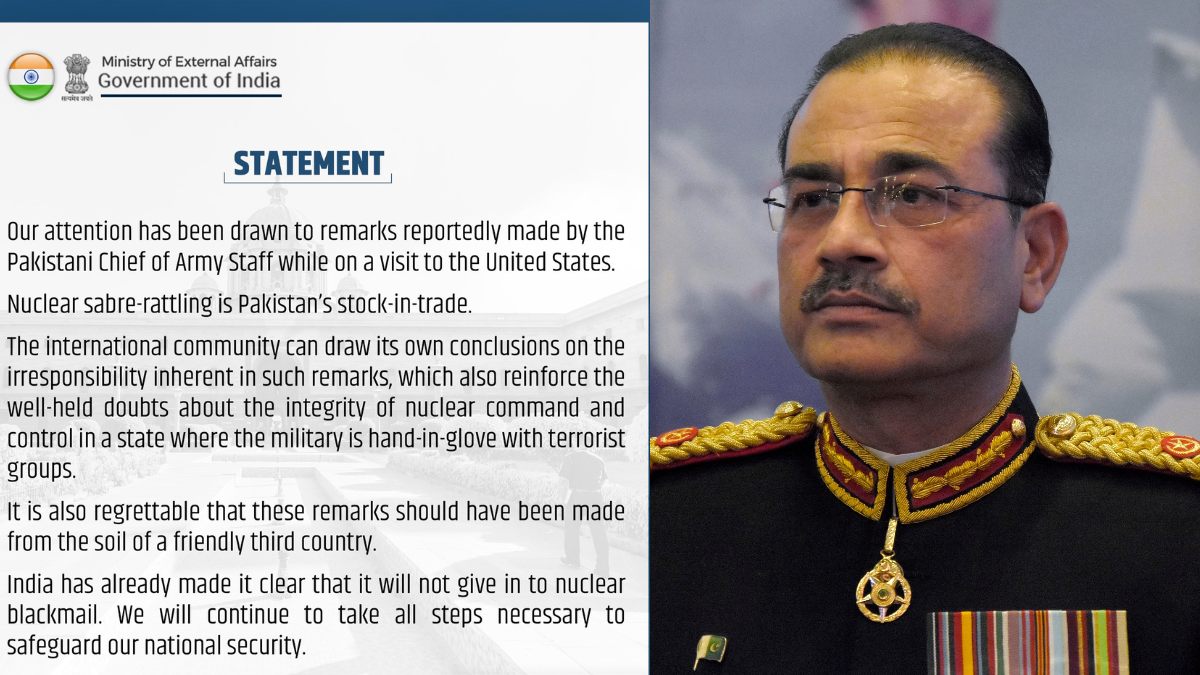 Ministry of External Affairs
Government of India

सत्यमेव जयते

STATEMENT

Our attention has been drawn to remarks reportedly made by the Pakistani Chief of Army Staff while on a visit to the United States.

Nuclear sabre-rattling is Pakistan's stock-in-trade.

The international community can draw its own conclusions on the irresponsibility inherent in such remarks, which also reinforce the well-held doubts about the integrity of nuclear command and control in a state where the military is hand-in-glove with terrorist groups.

It is also regrettable that these remarks should have been made from the soil of a friendly third country.

India has already made it clear that it will not give in to nuclear blackmail. We will continue to take all steps necessary to safeguard our national security.